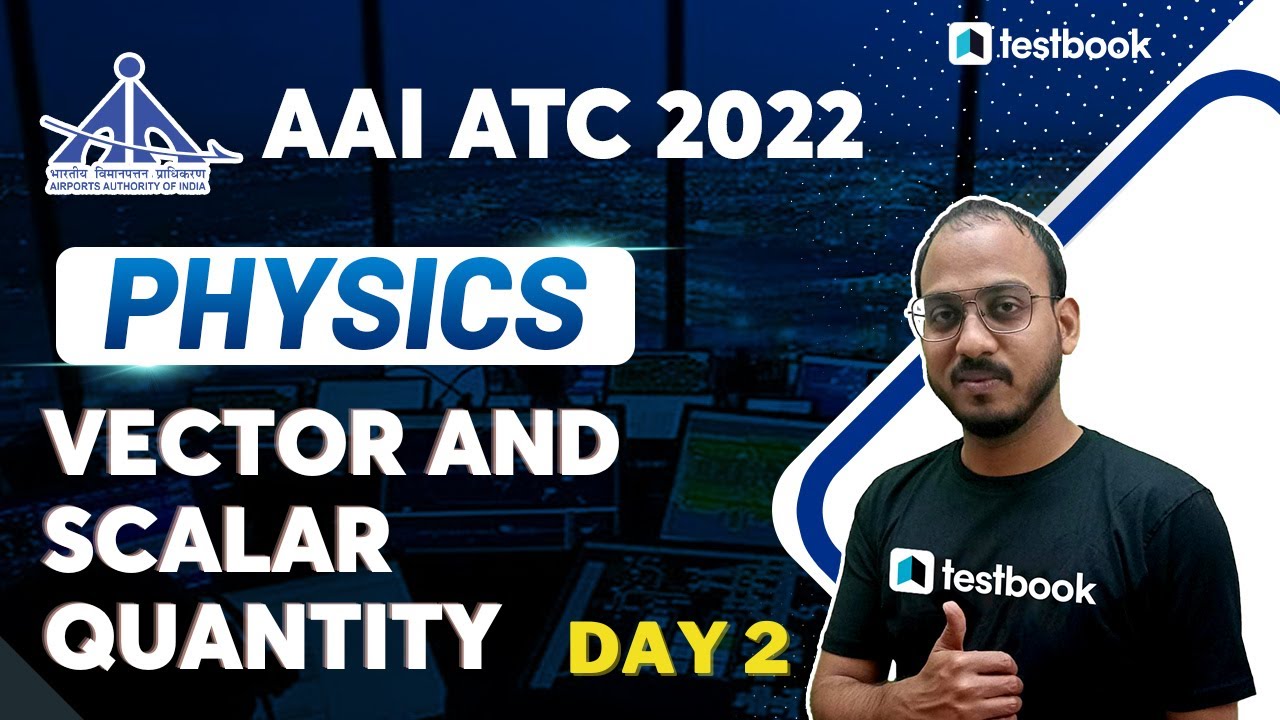 testbook

भारतीय विमानपत्तन प्राधिकरण
AIRPORTS AUTHORITY OF INDIA

AAI ATC 2022

PHYSICS

VECTOR AND SCALAR QUANTITY

DAY 2

testbook